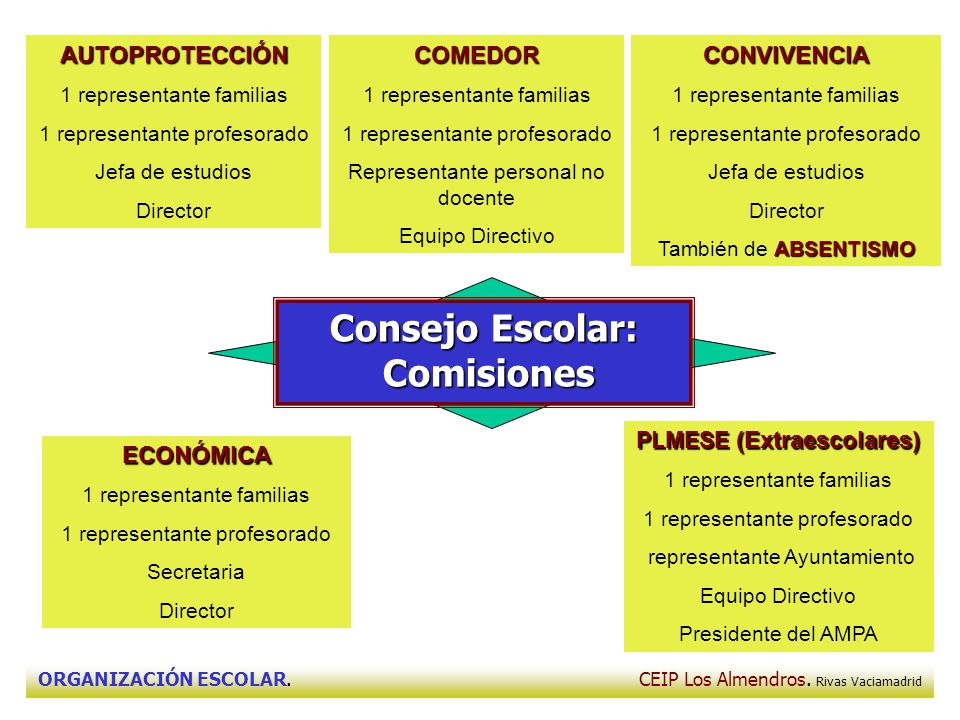 AUTOPROTECCIÓN
1 representante familias
1 representante profesorado
Jefa de estudios
Director

COMEDOR
1 representante familias
1 representante profesorado
Representante personal no docente
Equipo Directivo

CONVIVENCIA
1 representante familias
1 representante profesorado
Jefa de estudios
Director
También de ABSENTISMO

Consejo Escolar: Comisiones

ECONÓMICA
1 representante familias
1 representante profesorado
Secretaria
Director

PLMESE (Extraescolares)
1 representante familias
1 representante profesorado
representante Ayuntamiento
Equipo Directivo
Presidente del AMPA

ORGANIZACIÓN ESCOLAR.

CEIP Los Almendros. Rivas Vaciamadrid